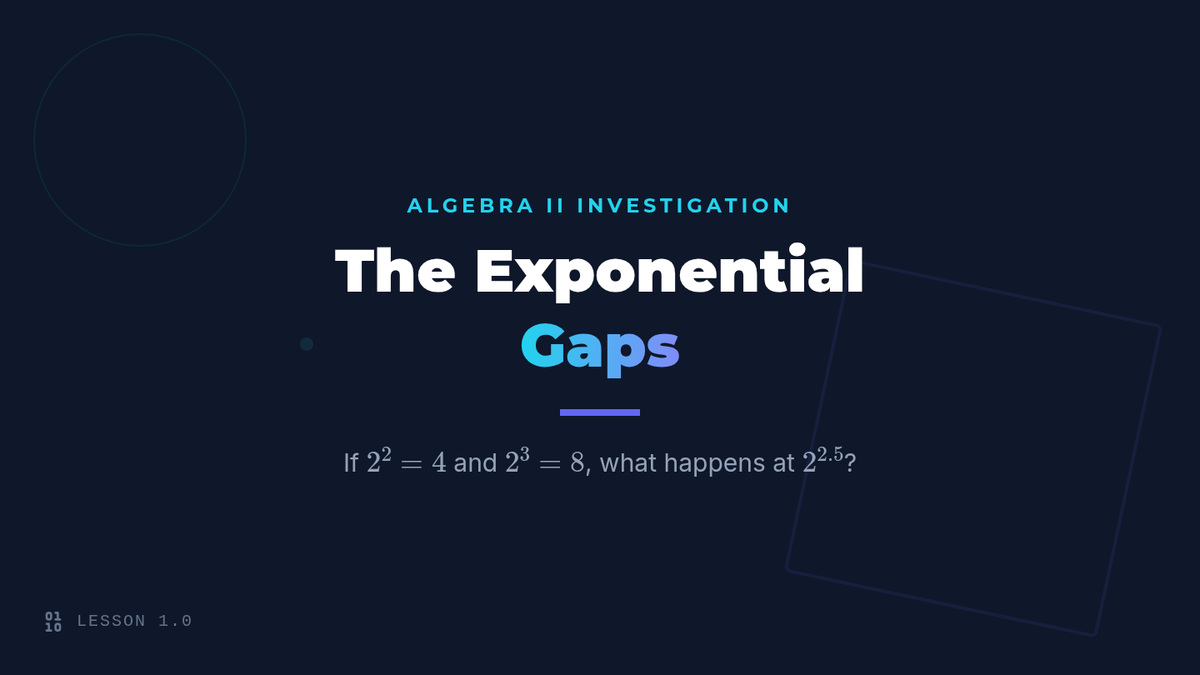 ALGEBRA II INVESTIGATION

The Exponential Gaps

If $2^2 = 4$ and $2^3 = 8$, what happens at $2^{2.5}$?

01
10 LESSON 1.0